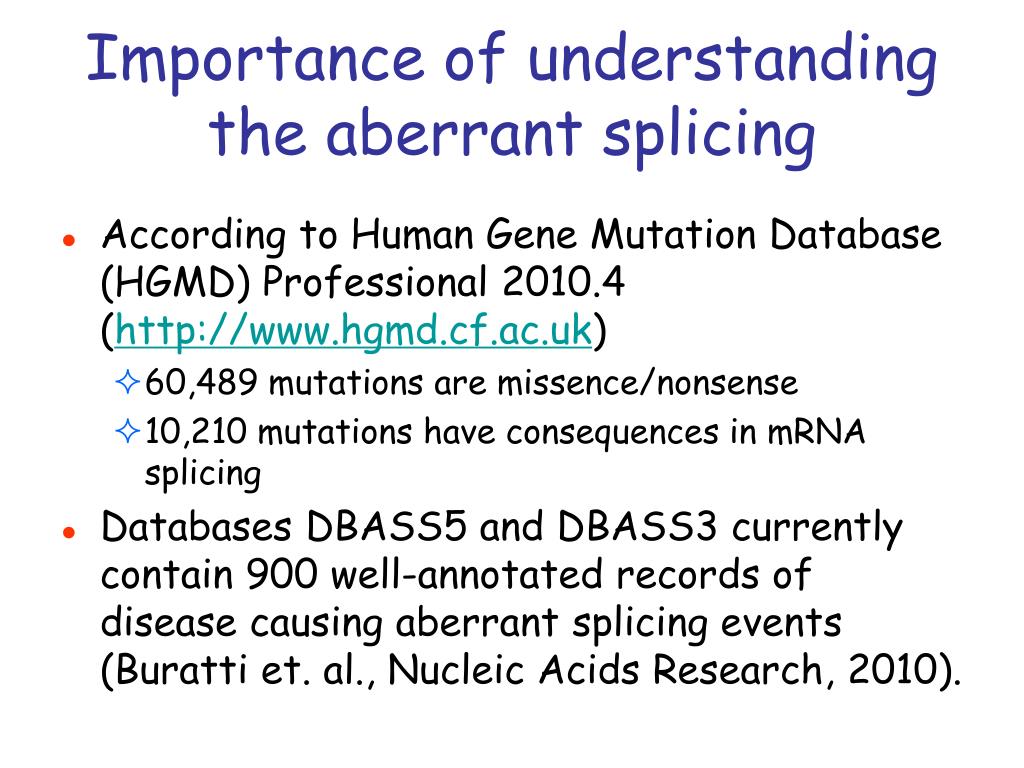 Importance of understanding the aberrant splicing

- According to Human Gene Mutation Database (HGMD) Professional 2010.4 (http://www.hgmd.cf.ac.uk)
  - 60,489 mutations are missence/nonsense
  - 10,210 mutations have consequences in mRNA splicing
- Databases DBASS5 and DBASS3 currently contain 900 well-annotated records of disease causing aberrant splicing events (Buratti et. al., Nucleic Acids Research, 2010).